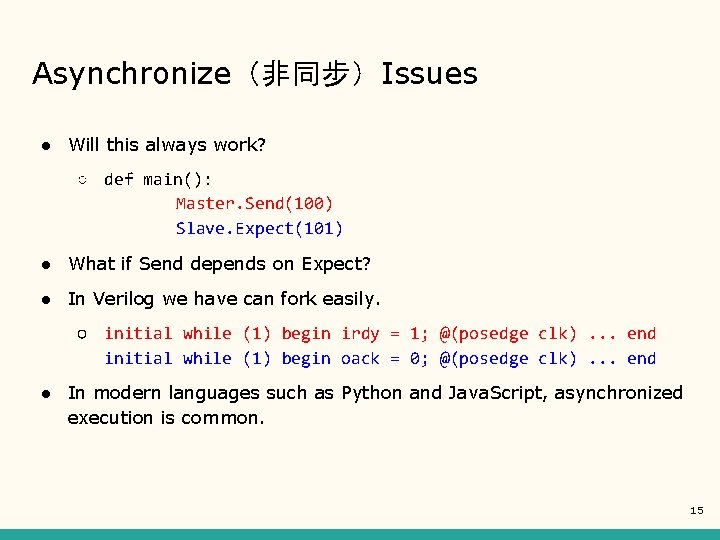 Asynchronize（非同步）Issues

● Will this always work?

○ def main():
Master.Send(100)
Slave.Expect(101)

● What if Send depends on Expect?

● In Verilog we have can fork easily.

○ initial while (1) begin irdy = 1; @(posedge clk) ... end
initial while (1) begin oack = 0; @(posedge clk) ... end

● In modern languages such as Python and JavaScript, asynchronized execution is common.

15